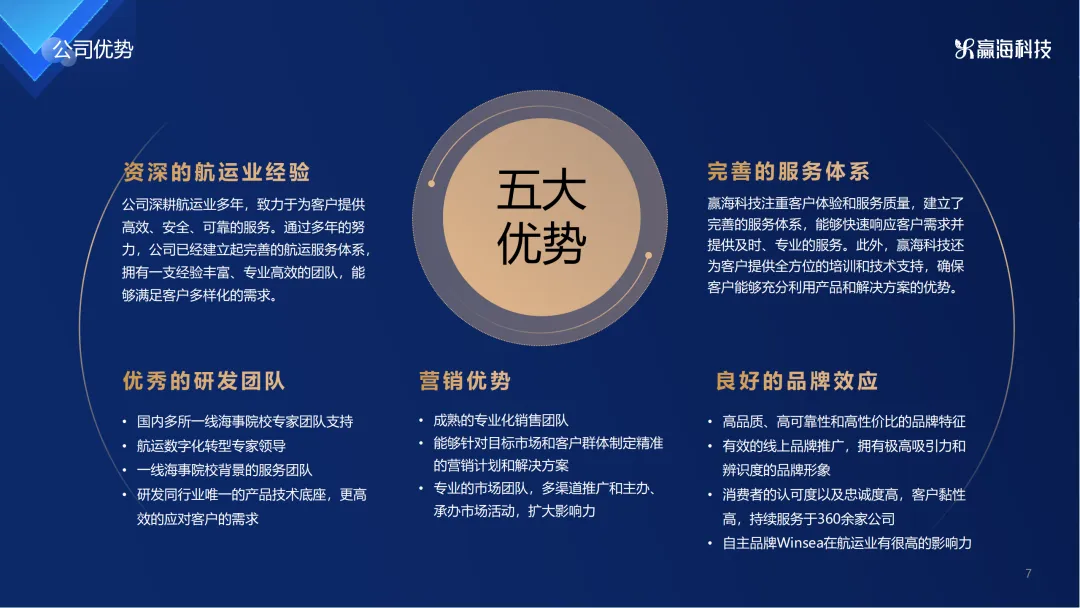 公司优势

赢海科技

五大优势

资深的航运业经验

公司深耕航运业多年，致力于为客户提供高效、安全、可靠的服务。通过多年的努力，公司已经建立起完善的航运服务体系，拥有一支经验丰富、专业高效的团队，能够满足客户多样化的需求。

完善的服务体系

赢海科技注重客户体验和服务质量，建立了完善的服务体系，能够快速响应客户需求并提供及时、专业的服务。此外，赢海科技还为客户提供全方位的培训和技术支持，确保客户能够充分利用产品和解决方案的优势。

优秀的研发团队

• 国内多所一线海事院校专家团队支持
• 航运数字化转型专家领导
• 一线海事院校背景的服务团队
• 研发同行业唯一的产品技术底座，更高效的应对客户的需求

营销优势

• 成熟的专业化销售团队
• 能够针对目标市场和客户群体制定精准的营销计划和解决方案
• 专业的市场团队，多渠道推广和主办、承办市场活动，扩大影响力

良好的品牌效应

• 高品质、高可靠性和高性价比的品牌特征
• 有效的线上品牌推广，拥有极高吸引力和辨识度的品牌形象
• 消费者的认可度以及忠诚度高，客户黏性高，持续服务于360余家公司
• 自主品牌Winsea在航运业有很高的影响力

7